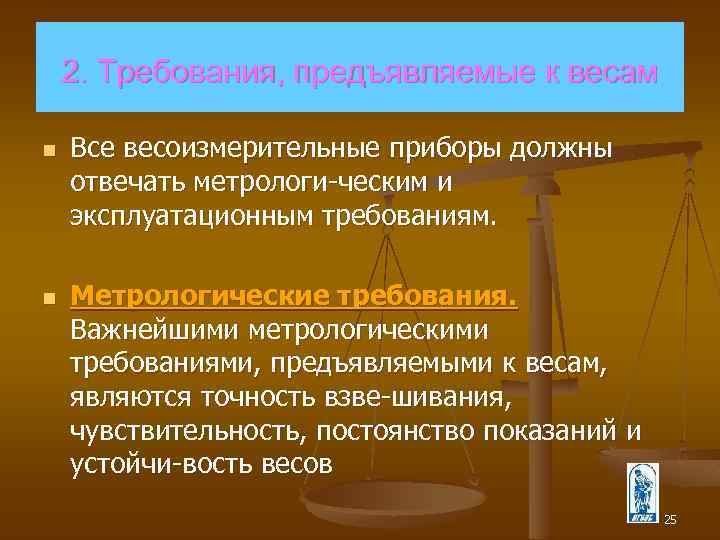 2. Требования, предъявляемые к весам

Все весоизмерительные приборы должны отвечать метрологи-ческим и эксплуатационным требованиям.

Метрологические требования. Важнейшими метрологическими требованиями, предъявляемыми к весам, являются точность взве-шивания, чувствительность, постоянство показаний и устойчи-вость весов

25